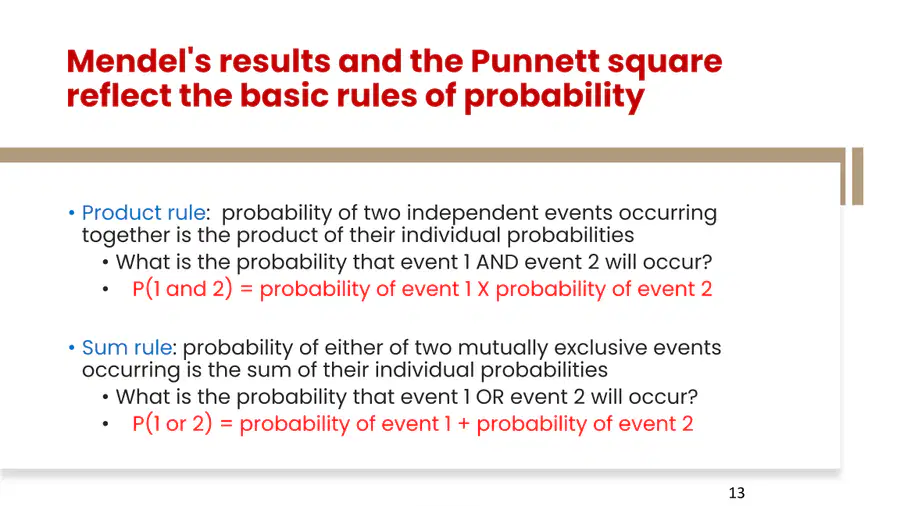 Mendel's results and the Punnett square reflect the basic rules of probability

• Product rule: probability of two independent events occurring together is the product of their individual probabilities
  • What is the probability that event 1 AND event 2 will occur?
  • P(1 and 2) = probability of event 1 X probability of event 2

• Sum rule: probability of either of two mutually exclusive events occurring is the sum of their individual probabilities
  • What is the probability that event 1 OR event 2 will occur?
  • P(1 or 2) = probability of event 1 + probability of event 2

13